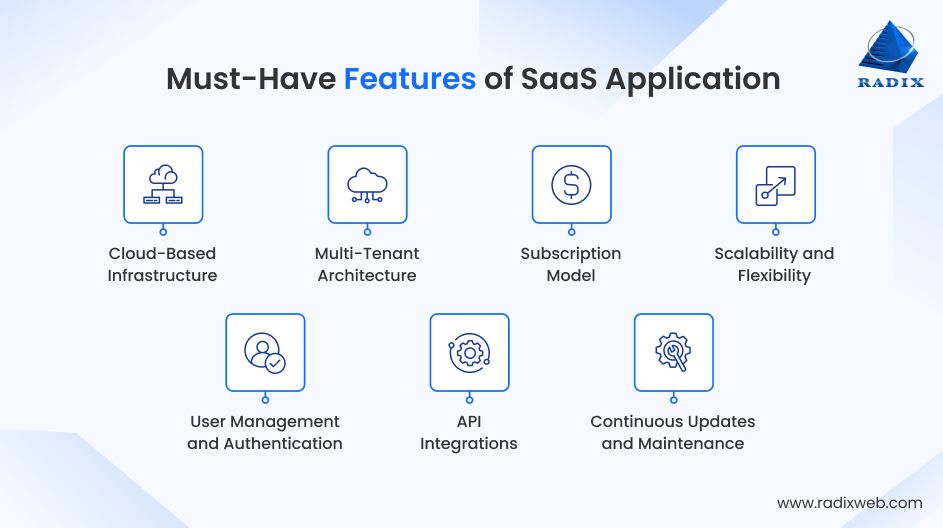 Must-Have Features of SaaS Application

RADIX

Cloud-Based Infrastructure

Multi-Tenant Architecture

Subscription Model

Scalability and Flexibility

User Management and Authentication

API Integrations

Continuous Updates and Maintenance

www.radixweb.com